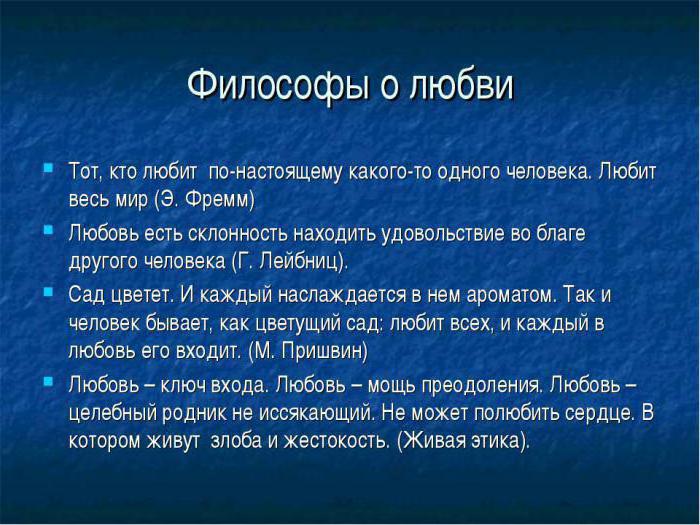 Философы о любви

Тот, кто любит по-настоящему какого-то одного человека. Любит весь мир (Э. Фремм)

Любовь есть склонность находить удовольствие во благе другого человека (Г. Лейбниц).

Сад цветет. И каждый наслаждается в нем ароматом. Так и человек бывает, как цветущий сад: любит всех, и каждый в любовь его входит. (М. Пришвин)

Любовь – ключ входа. Любовь – мощь преодоления. Любовь – целебный родник не иссякающий. Не может полюбить сердце. В котором живут злоба и жестокость. (Живая этика).